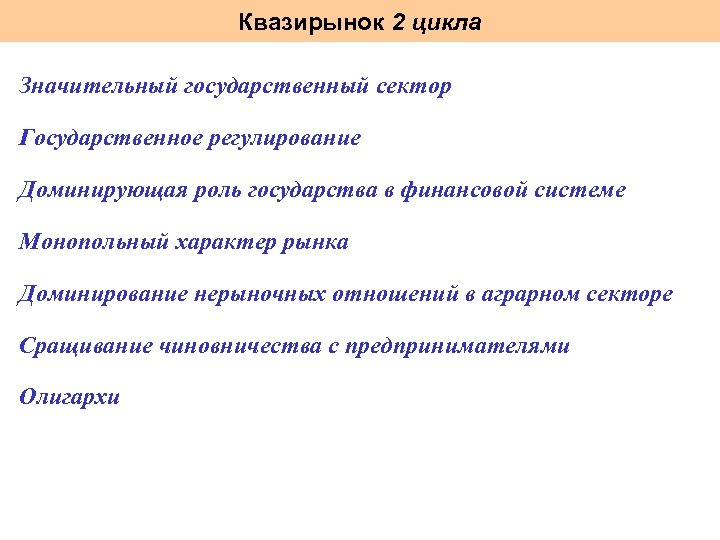 Квазирынок 2 цикла

Значительный государственный сектор

Государственное регулирование

Доминирующая роль государства в финансовой системе

Монопольный характер рынка

Доминирование нерыночных отношений в аграрном секторе

Сращивание чиновничества с предпринимателями

Олигархи